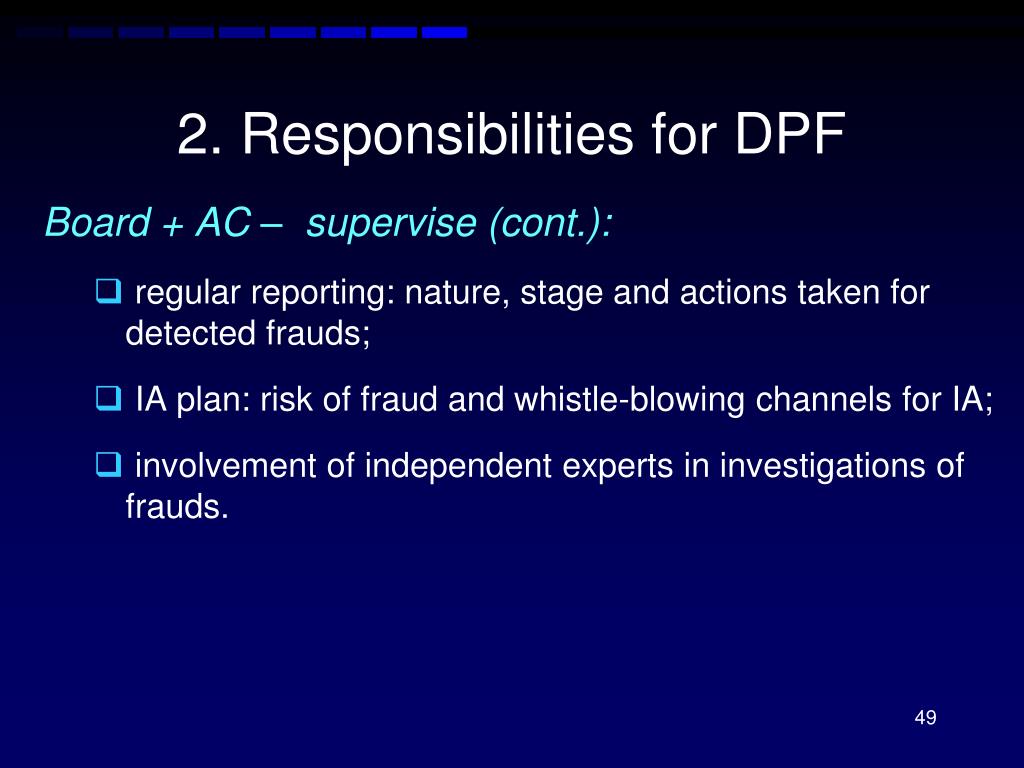 2. Responsibilities for DPF

Board + AC – supervise (cont.):

❑ regular reporting: nature, stage and actions taken for detected frauds;

❑ IA plan: risk of fraud and whistle-blowing channels for IA;

❑ involvement of independent experts in investigations of frauds.

49